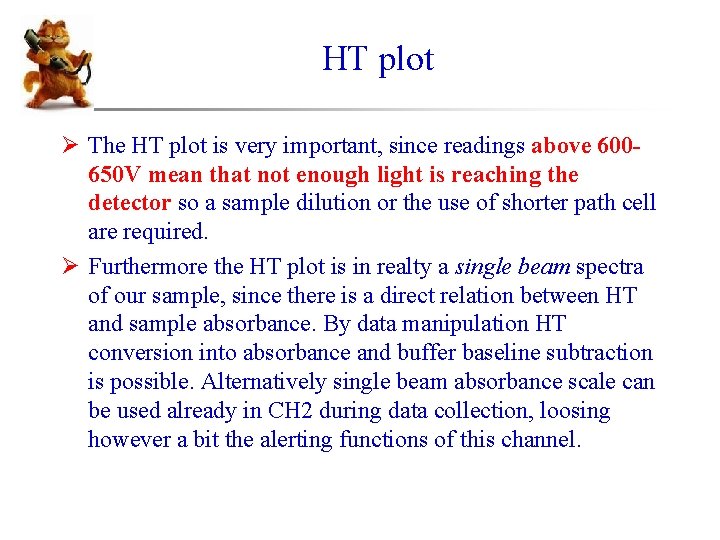 HT plot

➢ The HT plot is very important, since readings above 600-650V mean that not enough light is reaching the detector so a sample dilution or the use of shorter path cell are required.

➢ Furthermore the HT plot is in realty a single beam spectra of our sample, since there is a direct relation between HT and sample absorbance. By data manipulation HT conversion into absorbance and buffer baseline subtraction is possible. Alternatively single beam absorbance scale can be used already in CH2 during data collection, loosing however a bit the alerting functions of this channel.